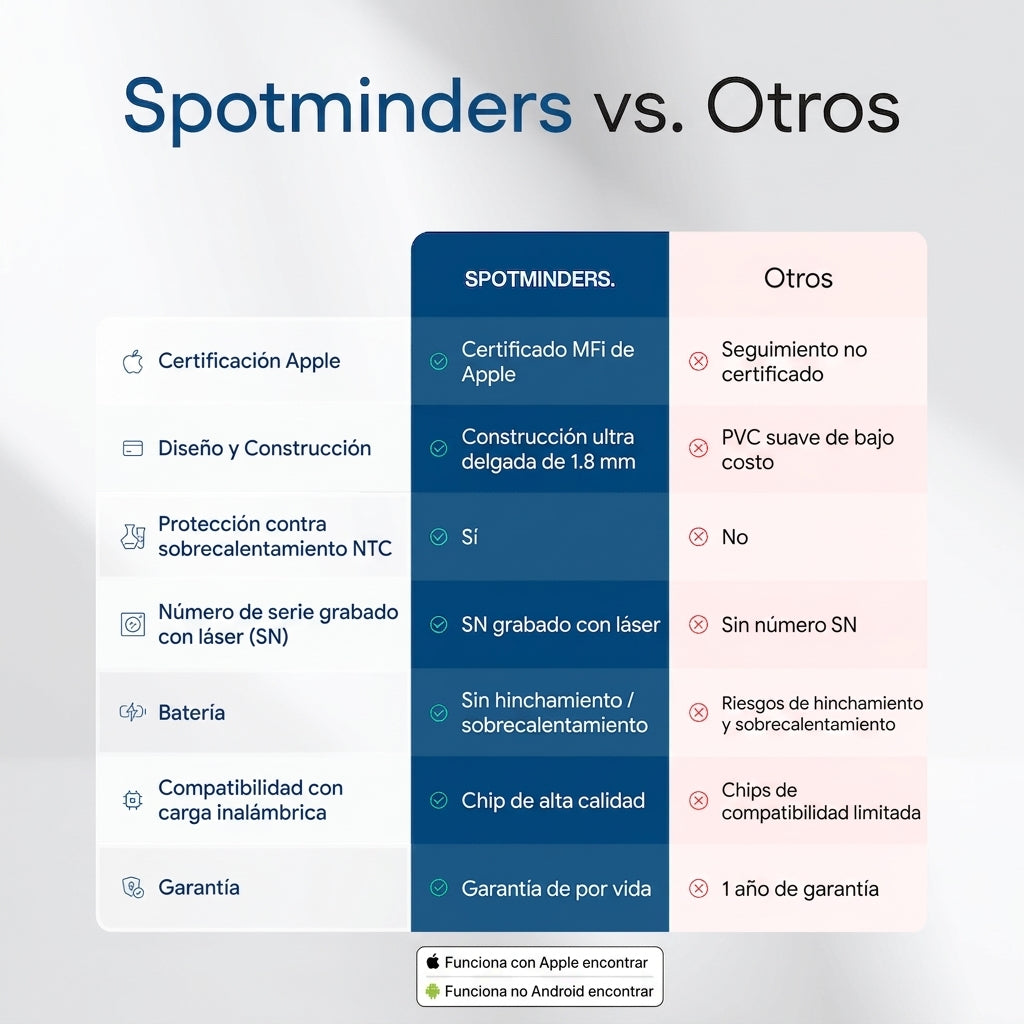 Spotminders vs. Otros

| | SPOTMINDERS. | Otros |
|---|---|---|
| Certificación Apple | Certificado MFi de Apple | Seguimiento no certificado |
| Diseño y Construcción | Construcción ultra delgada de 1.8 mm | PVC suave de bajo costo |
| Protección contra sobrecalentamiento NTC | Sí | No |
| Número de serie grabado con láser (SN) | SN grabado con láser | Sin número SN |
| Batería | Sin hinchamiento / sobrecalentamiento | Riesgos de hinchamiento y sobrecalentamiento |
| Compatibilidad con carga inalámbrica | Chip de alta calidad | Chips de compatibilidad limitada |
| Garantía | Garantía de por vida | 1 año de garantía |

Funciona con Apple encontrar
Funciona no Android encontrar